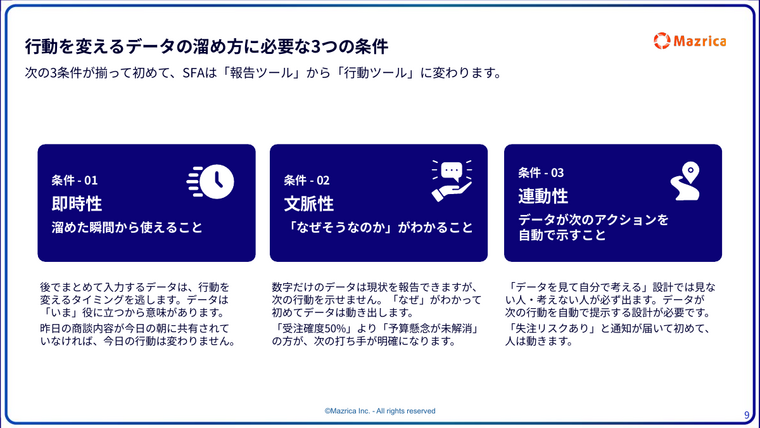 行動を変えるデータの溜め方に必要な3つの条件

Mazrica

次の3条件が揃って初めて、SFAは「報告ツール」から「行動ツール」に変わります。

条件 - 01
即時性
溜めた瞬間から使えること

後でまとめて入力するデータは、行動を変えるタイミングを逃します。データは「いま」役に立つから意味があります。

昨日の商談内容が今日の朝に共有されていなければ、今日の行動は変わりません。

条件 - 02
文脈性
「なぜそうなのか」がわかること

数字だけのデータは現状を報告できますが、次の行動を示せません。「なぜ」がわかって初めてデータは動き出します。

「受注確度50%」より「予算懸念が未解消」の方が、次の打ち手が明確になります。

条件 - 03
連動性
データが次のアクションを自動で示すこと

「データを見て自分で考える」設計では見ない人・考えない人が必ず出ます。データが次の行動を自動で提示する設計が必要です。

「失注リスクあり」と通知が届いて初めて、人は動きます。

©Mazrica Inc. - All rights reserved

9